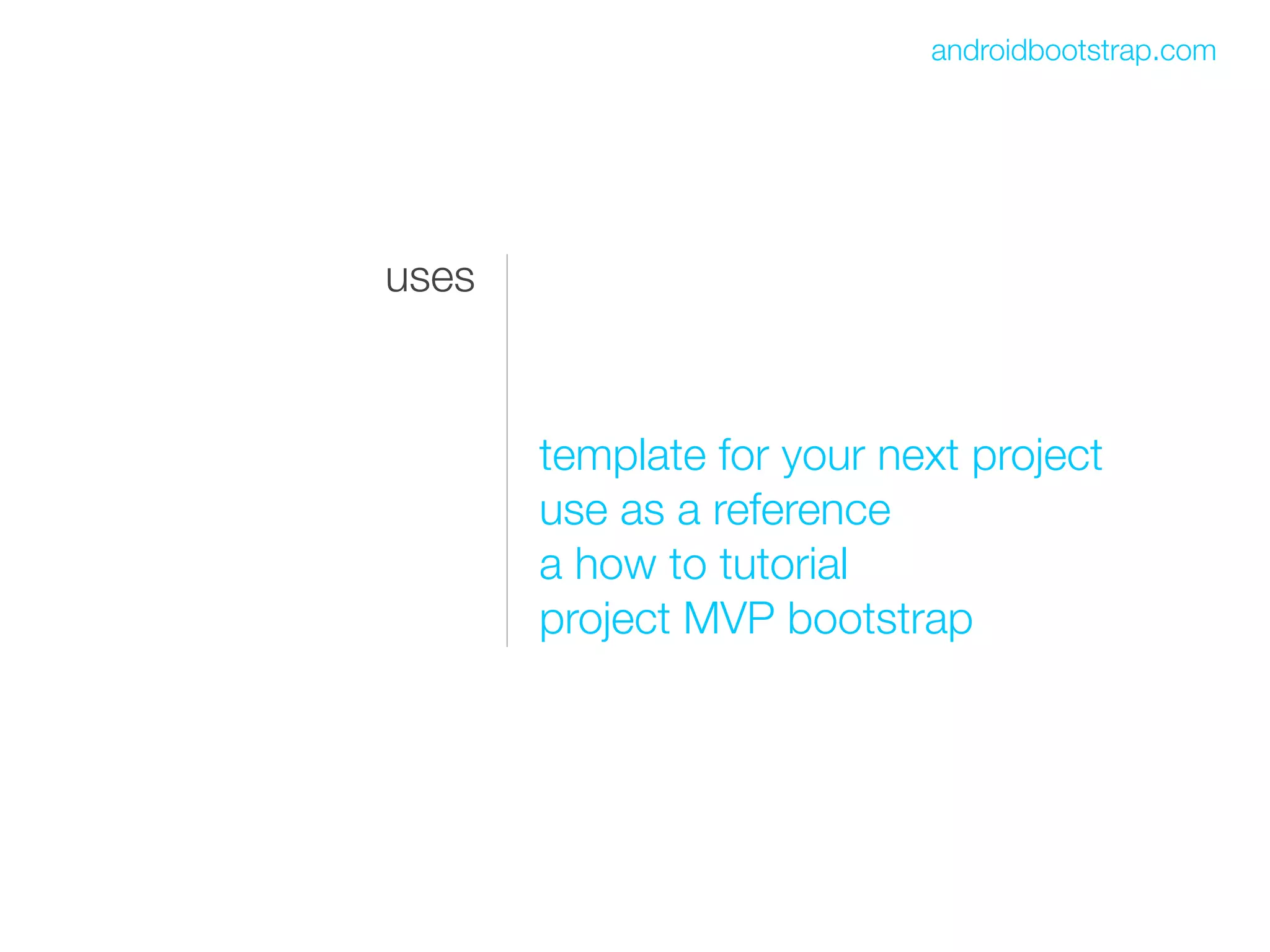 androidbootstrap.com

uses

template for your next project
use as a reference
a how to tutorial
project MVP bootstrap